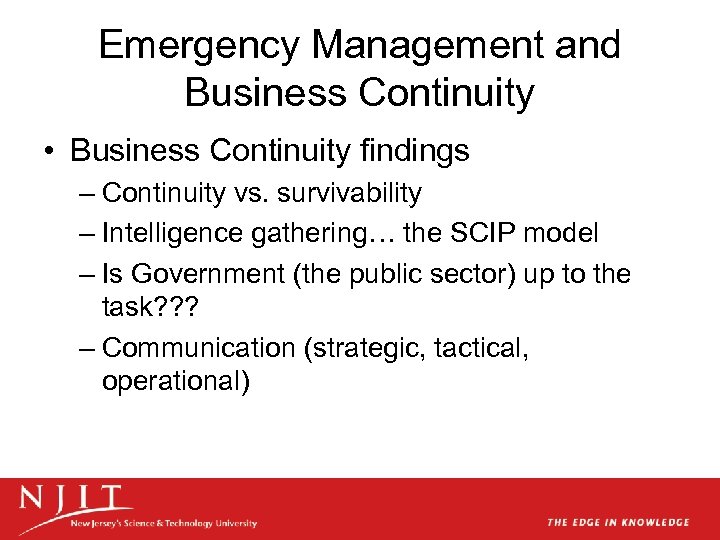 Emergency Management and Business Continuity

• Business Continuity findings
– Continuity vs. survivability
– Intelligence gathering… the SCIP model
– Is Government (the public sector) up to the task???
– Communication (strategic, tactical, operational)

NJIT
New Jersey's Science & Technology University

THE EDGE IN KNOWLEDGE